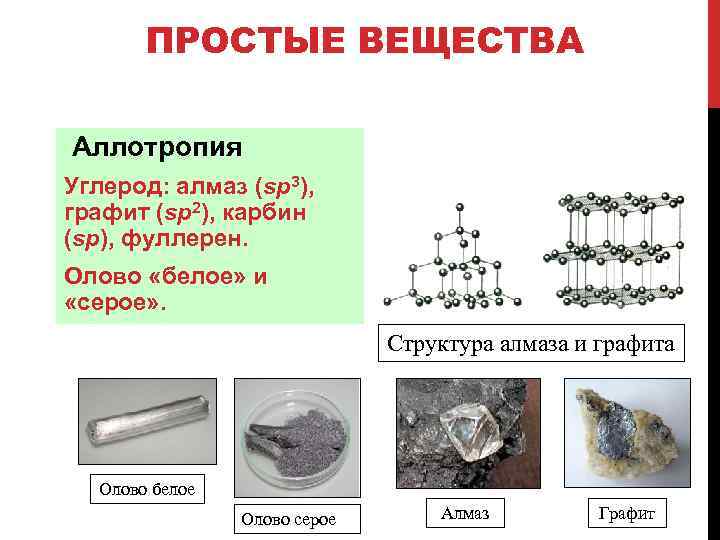 ПРОСТЫЕ ВЕЩЕСТВА

Аллотропия

Углерод: алмаз ($sp^3$), графит ($sp^2$), карбин ($sp$), фуллерен.

Олово «белое» и «серое».

Структура алмаза и графита

Олово белое

Олово серое

Алмаз

Графит